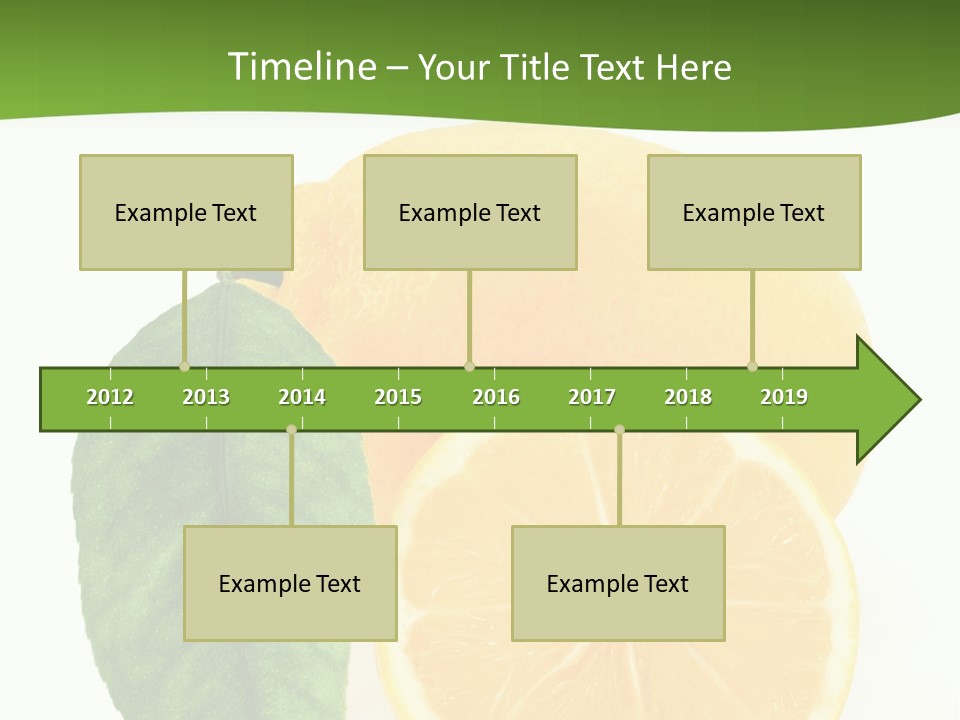 Timeline – Your Title Text Here

Example Text

Example Text

Example Text

2012 2013 2014 2015 2016 2017 2018 2019

Example Text

Example Text